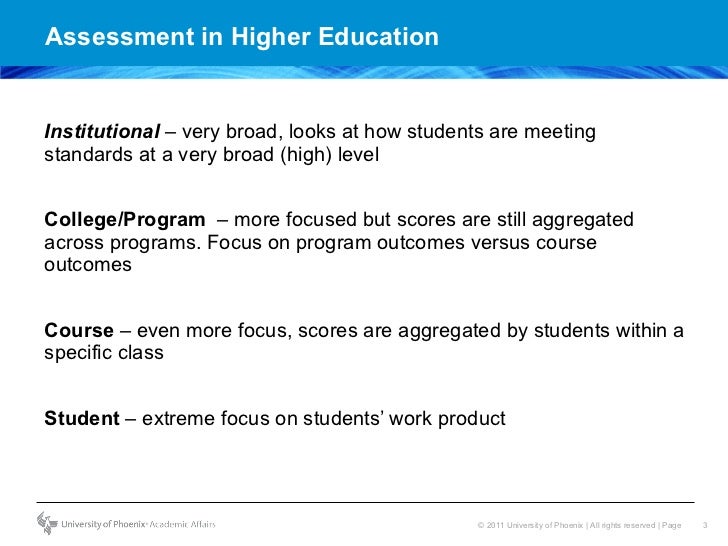 Assessment in Higher Education

Institutional – very broad, looks at how students are meeting standards at a very broad (high) level

College/Program – more focused but scores are still aggregated across programs. Focus on program outcomes versus course outcomes

Course – even more focus, scores are aggregated by students within a specific class

Student – extreme focus on students' work product

University of Phoenix Academic Affairs

© 2011 University of Phoenix | All rights reserved | Page 3